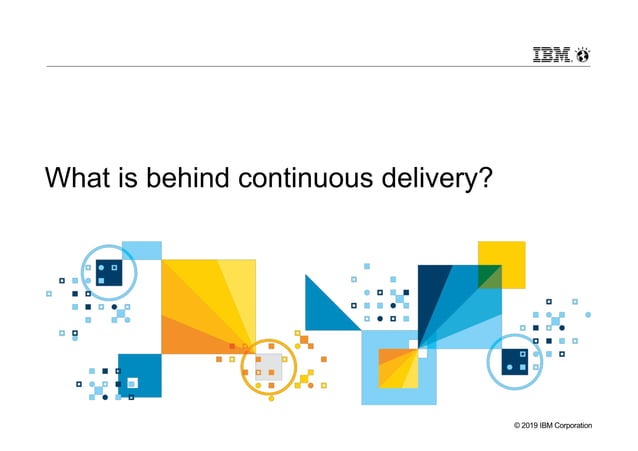 IBM

What is behind continuous delivery?

© 2019 IBM Corporation